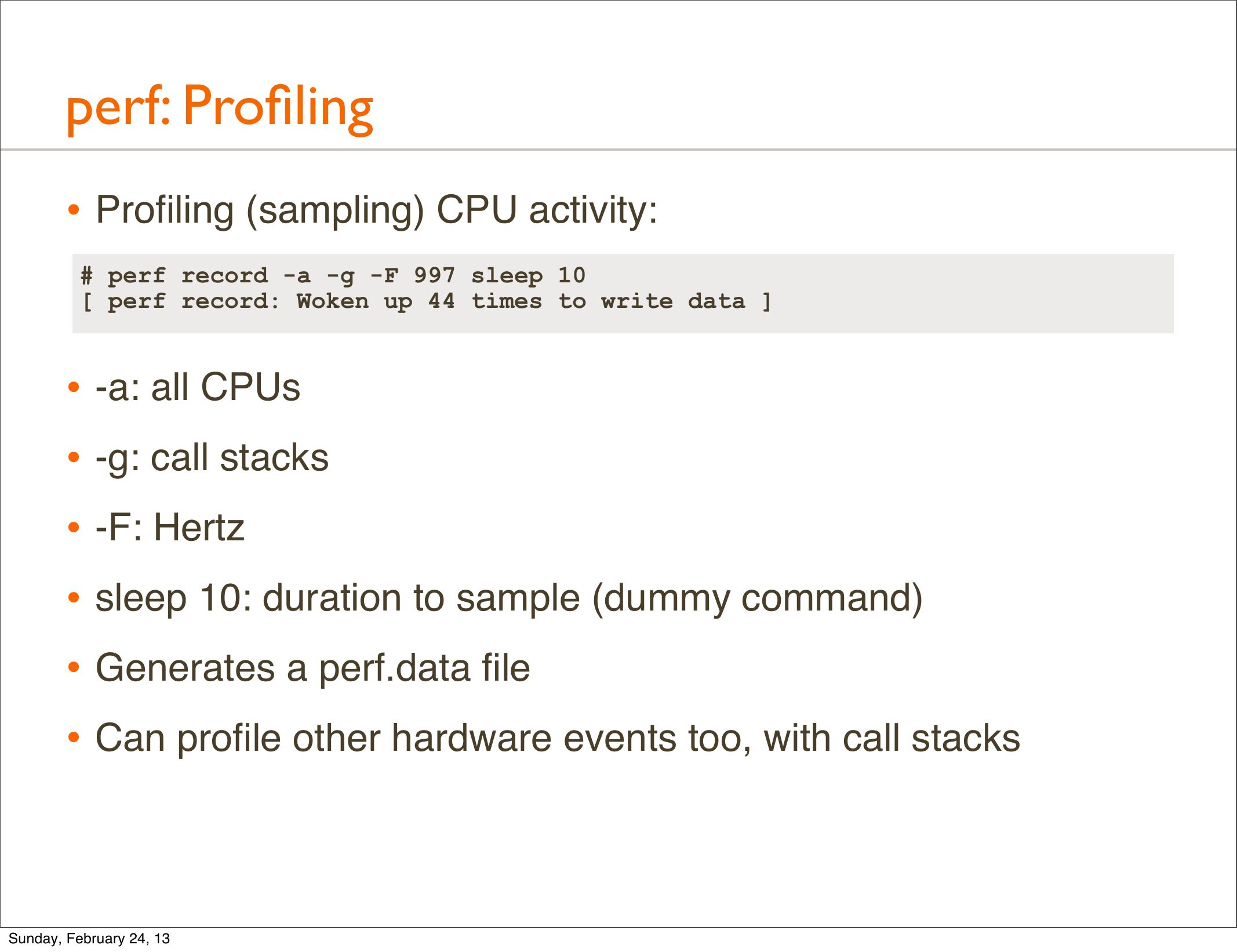 perf: Profiling

• Profiling (sampling) CPU activity:

# perf record -a -g -F 997 sleep 10
[ perf record: Woken up 44 times to write data ]

• -a: all CPUs

• -g: call stacks

• -F: Hertz

• sleep 10: duration to sample (dummy command)

• Generates a perf.data file

• Can profile other hardware events too, with call stacks

Sunday, February 24, 13